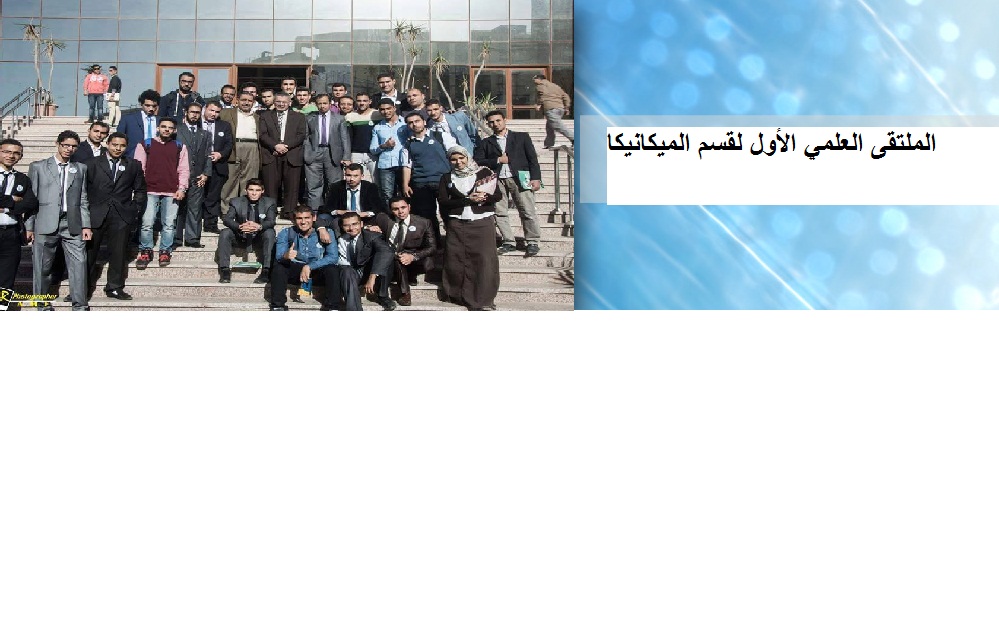 الملتقى العلمي الأول لقسم الميكانيكا